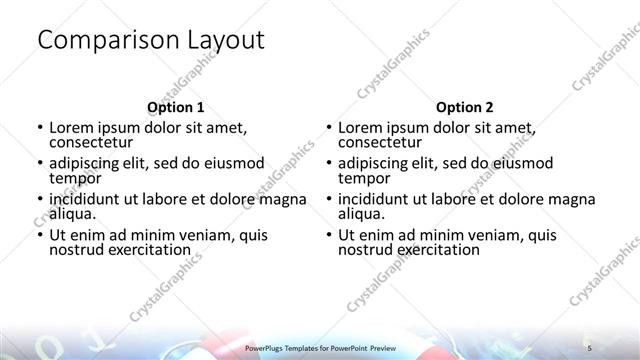 Comparison Layout

Option 1
• Lorem ipsum dolor sit amet, consectetur
• adipiscing elit, sed do eiusmod tempor
• incididunt ut labore et dolore magna aliqua.
• Ut enim ad minim veniam, quis nostrud exercitation

Option 2
• Lorem ipsum dolor sit amet, consectetur
• adipiscing elit, sed do eiusmod tempor
• incididunt ut labore et dolore magna aliqua.
• Ut enim ad minim veniam, quis nostrud exercitation

CrystalGraphics

PowerPlugs Templates for PowerPoint Preview
5